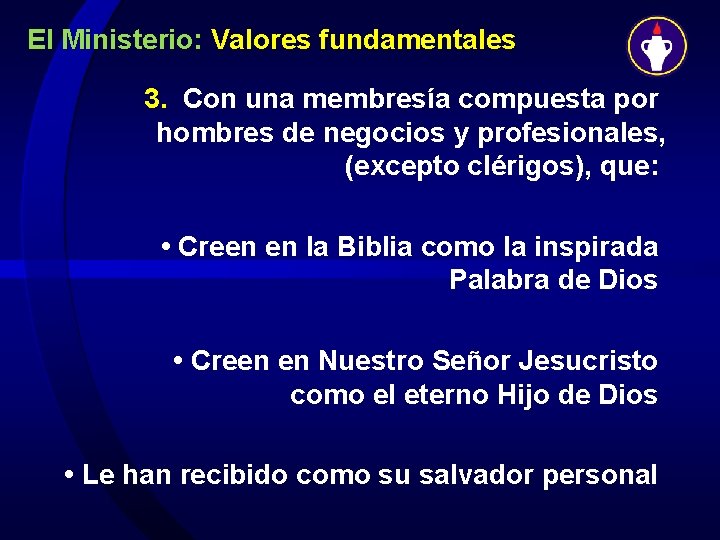 El Ministerio: Valores fundamentales

3. Con una membresía compuesta por hombres de negocios y profesionales, (excepto clérigos), que:

• Creen en la Biblia como la inspirada Palabra de Dios

• Creen en Nuestro Señor Jesucristo como el eterno Hijo de Dios

• Le han recibido como su salvador personal